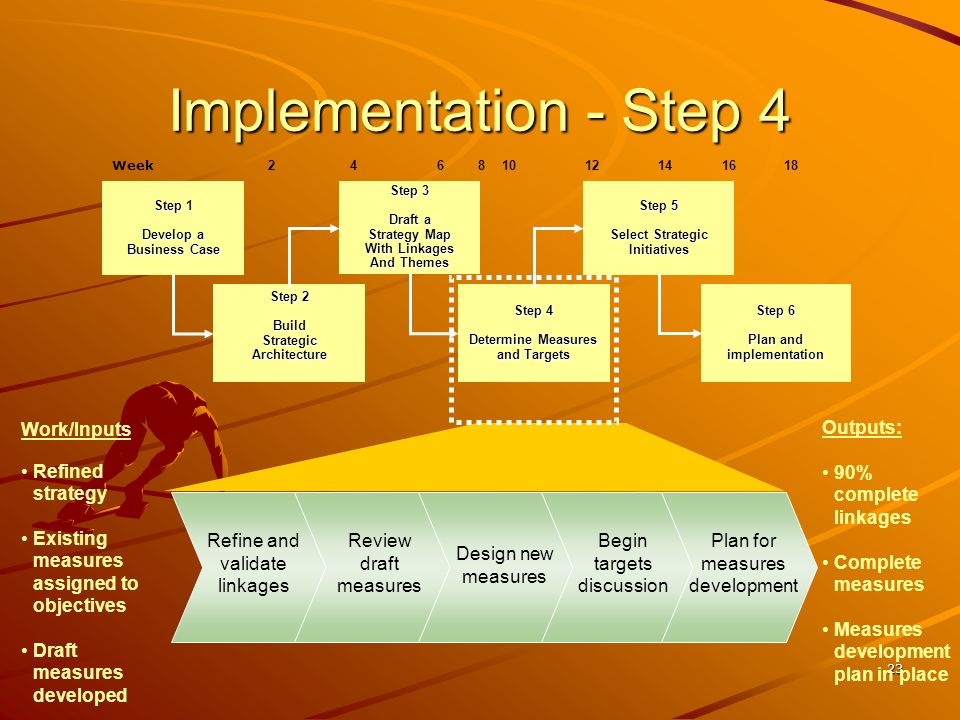 Implementation - Step 4

Week 2 4 6 8 10 12 14 16 18

Step 1

Develop a Business Case

Step 2

Build Strategic Architecture

Step 3

Draft a Strategy Map With Linkages And Themes

Step 4

Determine Measures and Targets

Step 5

Select Strategic Initiatives

Step 6

Plan and implementation

Work/Inputs

• Refined strategy

• Existing measures assigned to objectives

• Draft measures developed

Refine and validate linkages

Review draft measures

Design new measures

Begin targets discussion

Plan for measures development

Outputs:

• 90% complete linkages

• Complete measures

• Measures development plan in place

23